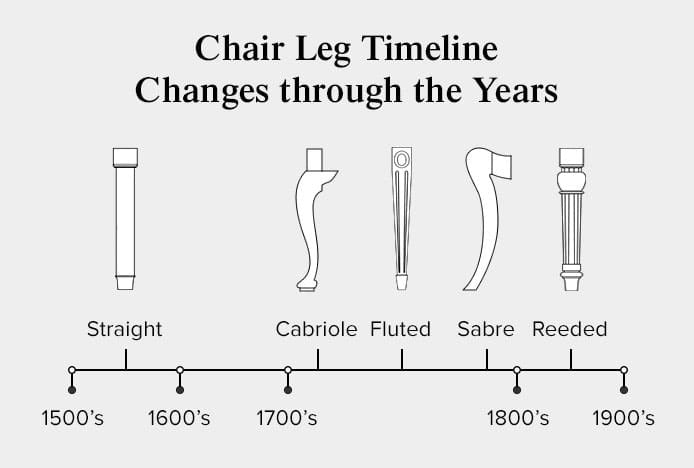 Chair Leg Timeline
Changes through the Years

Straight

Cabriole

Fluted

Sabre

Reeded

1500's

1600's

1700's

1800's

1900's